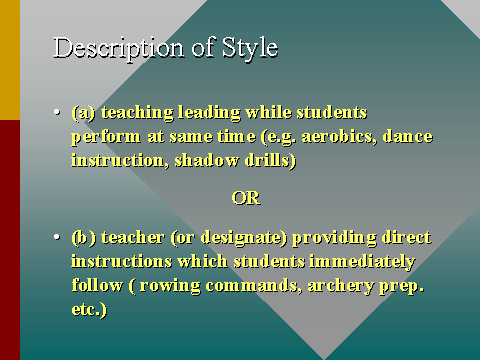 Description of Style

• (a) teaching leading while students perform at same time (e.g. aerobics, dance instruction, shadow drills)

OR

• (b) teacher (or designate) providing direct instructions which students immediately follow ( rowing commands, archery prep. etc.)